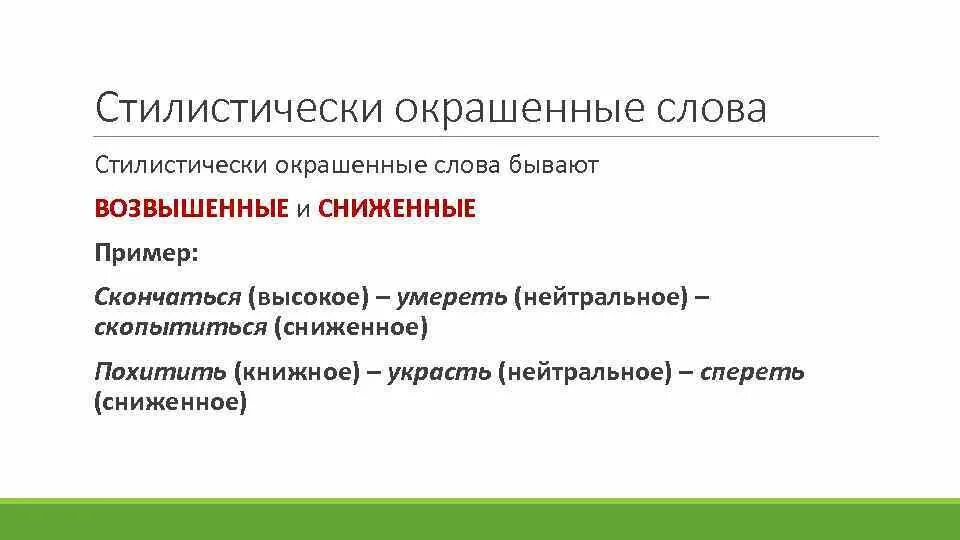 Стилистически окрашенные слова

Стилистически окрашенные слова бывают

ВОЗВЫШЕННЫЕ и СНИЖЕННЫЕ

Пример:

Скончаться (высокое) – умереть (нейтральное) – скопытиться (сниженное)

Похитить (книжное) – украсть (нейтральное) – спереть (сниженное)